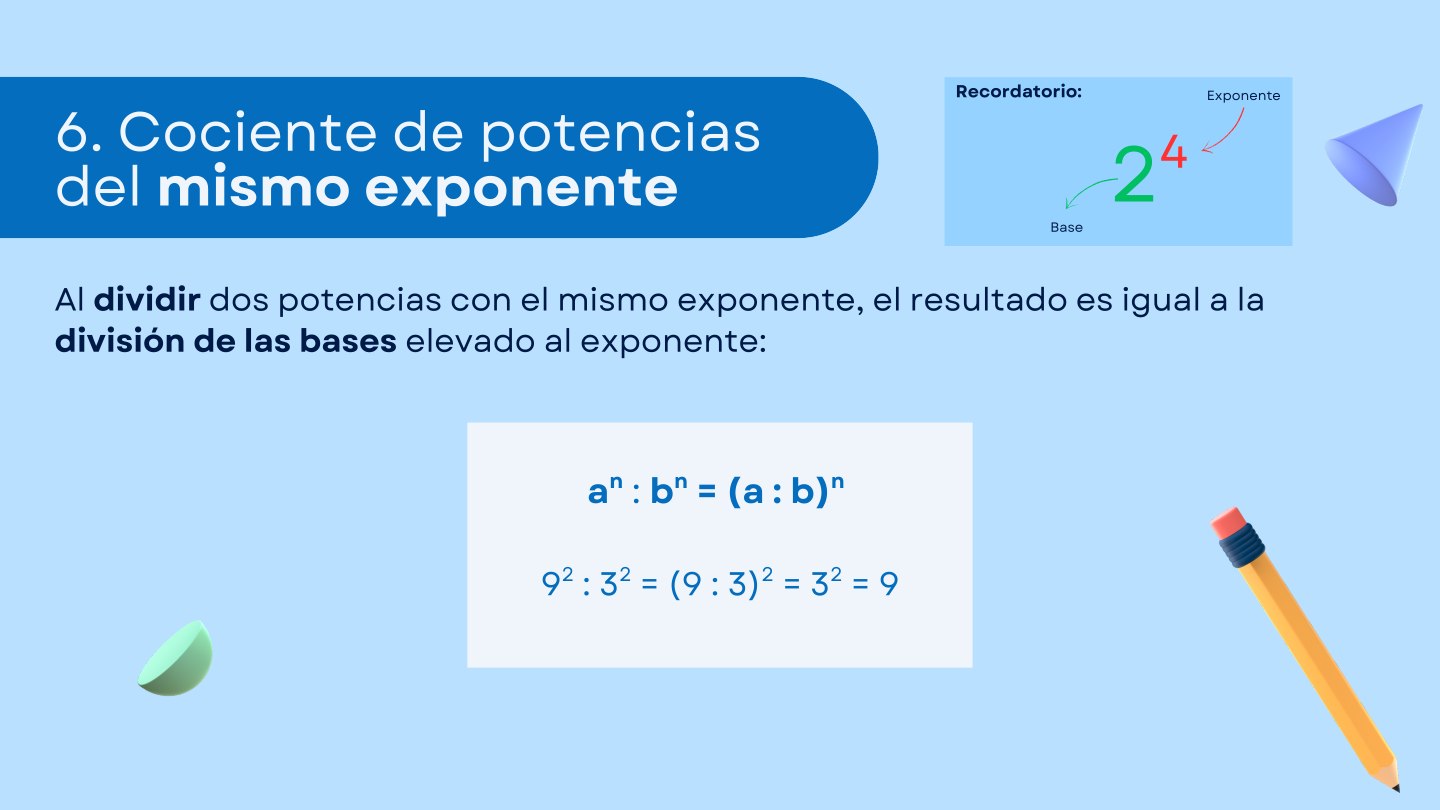 6. Cociente de potencias del mismo exponente

Recordatorio:
Exponente
$2^4$
Base

Al dividir dos potencias con el mismo exponente, el resultado es igual a la división de las bases elevado al exponente:

$a^n : b^n = (a : b)^n$

$9^2 : 3^2 = (9 : 3)^2 = 3^2 = 9$